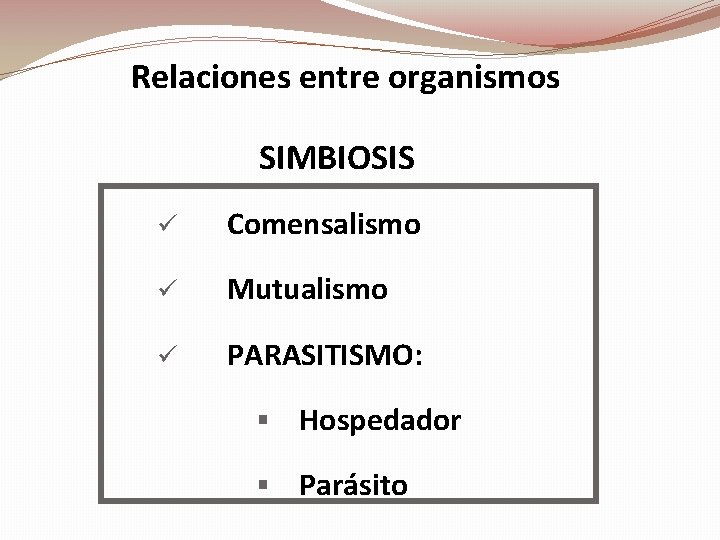 Relaciones entre organismos

SIMBIOSIS

✓ Comensalismo

✓ Mutualismo

✓ PARASITISMO:

▪ Hospedador

▪ Parásito